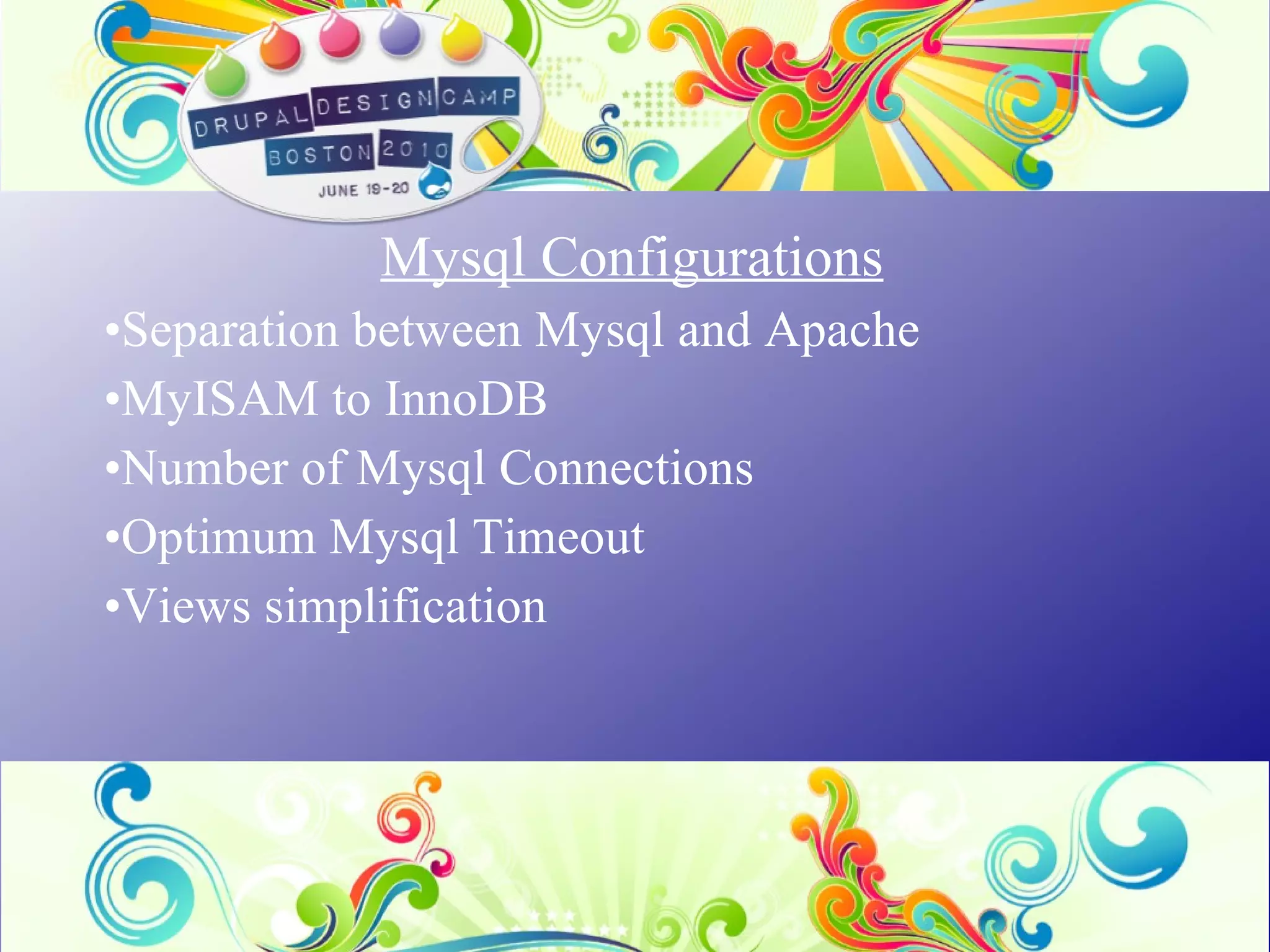 DRUPAL DESIGN CAMP
BOSTON 2010
JUNE 19-20

Mysql Configurations

•Separation between Mysql and Apache
•MyISAM to InnoDB
•Number of Mysql Connections
•Optimum Mysql Timeout
•Views simplification